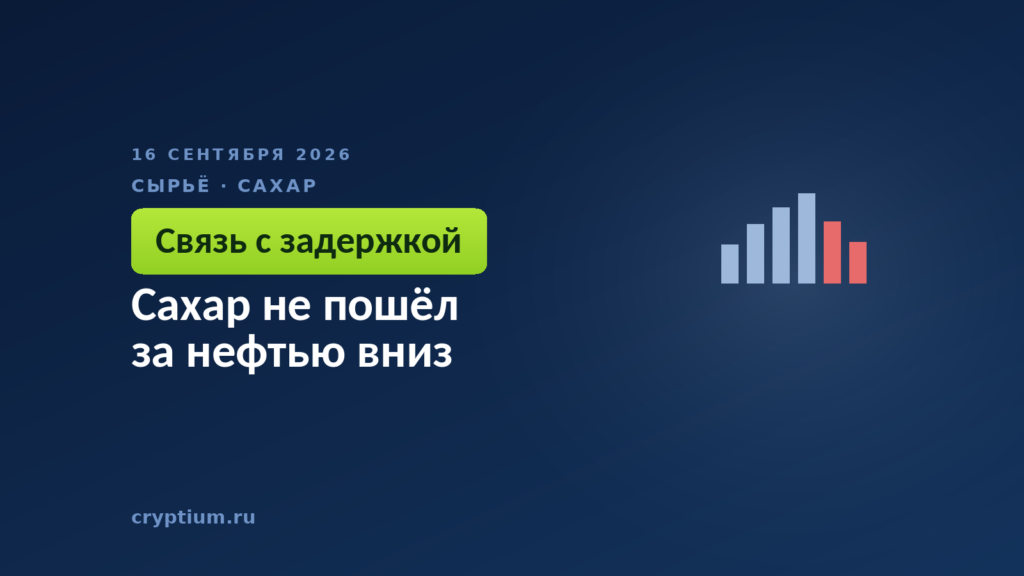 16 СЕНТЯБРЯ 2026
СЫРЬЁ · САХАР

Связь с задержкой

Сахар не пошёл за нефтью вниз

cryptium.ru